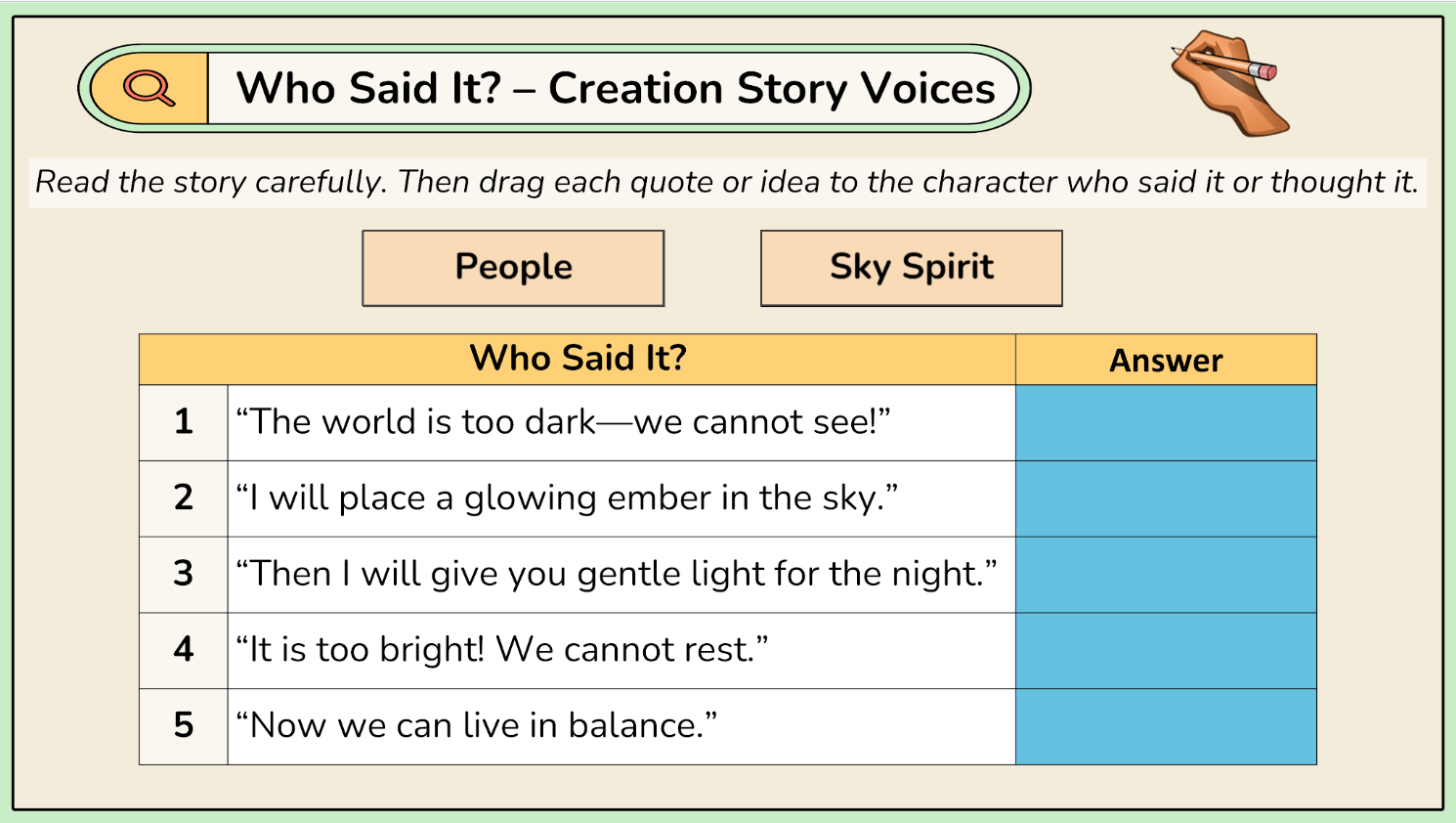 Who Said It? – Creation Story Voices

Read the story carefully. Then drag each quote or idea to the character who said it or thought it.

People

Sky Spirit

| | Who Said It? | Answer |
|---|---|---|
| 1 | “The world is too dark—we cannot see!” | |
| 2 | “I will place a glowing ember in the sky.” | |
| 3 | “Then I will give you gentle light for the night.” | |
| 4 | “It is too bright! We cannot rest.” | |
| 5 | “Now we can live in balance.” | |